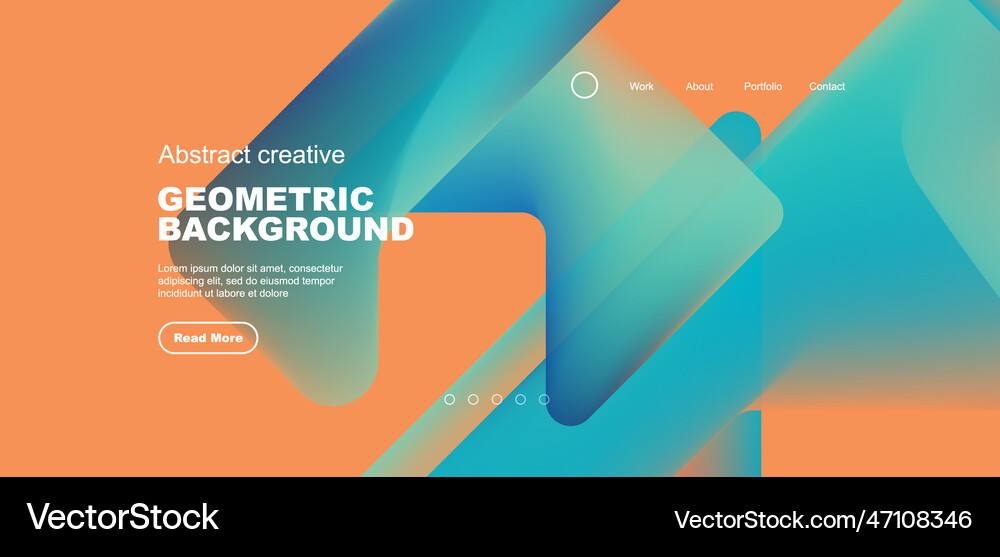 Work About Portfolio Contact

Abstract creative

GEOMETRIC BACKGROUND

Lorem ipsum dolor sit amet, consectetur adipiscing elit, sed do eiusmod tempor incididunt ut labore et dolore

Read More

VectorStock

VectorStock.com/47108346